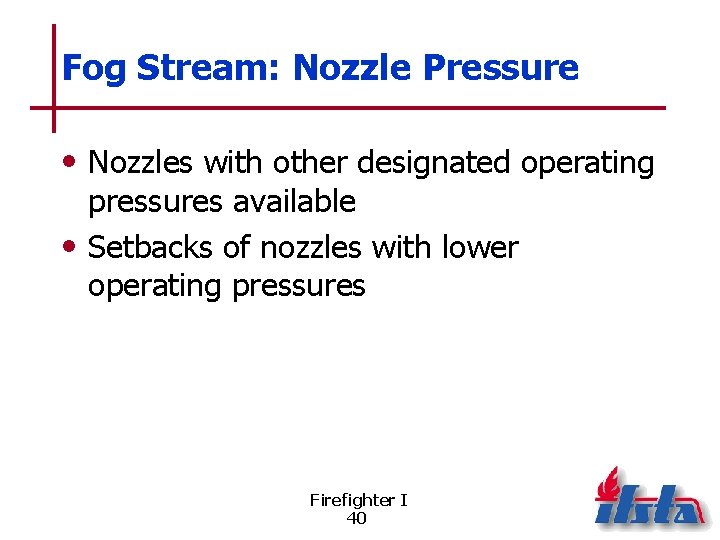 Fog Stream: Nozzle Pressure

• Nozzles with other designated operating pressures available

• Setbacks of nozzles with lower operating pressures

Firefighter I
40

ifsta